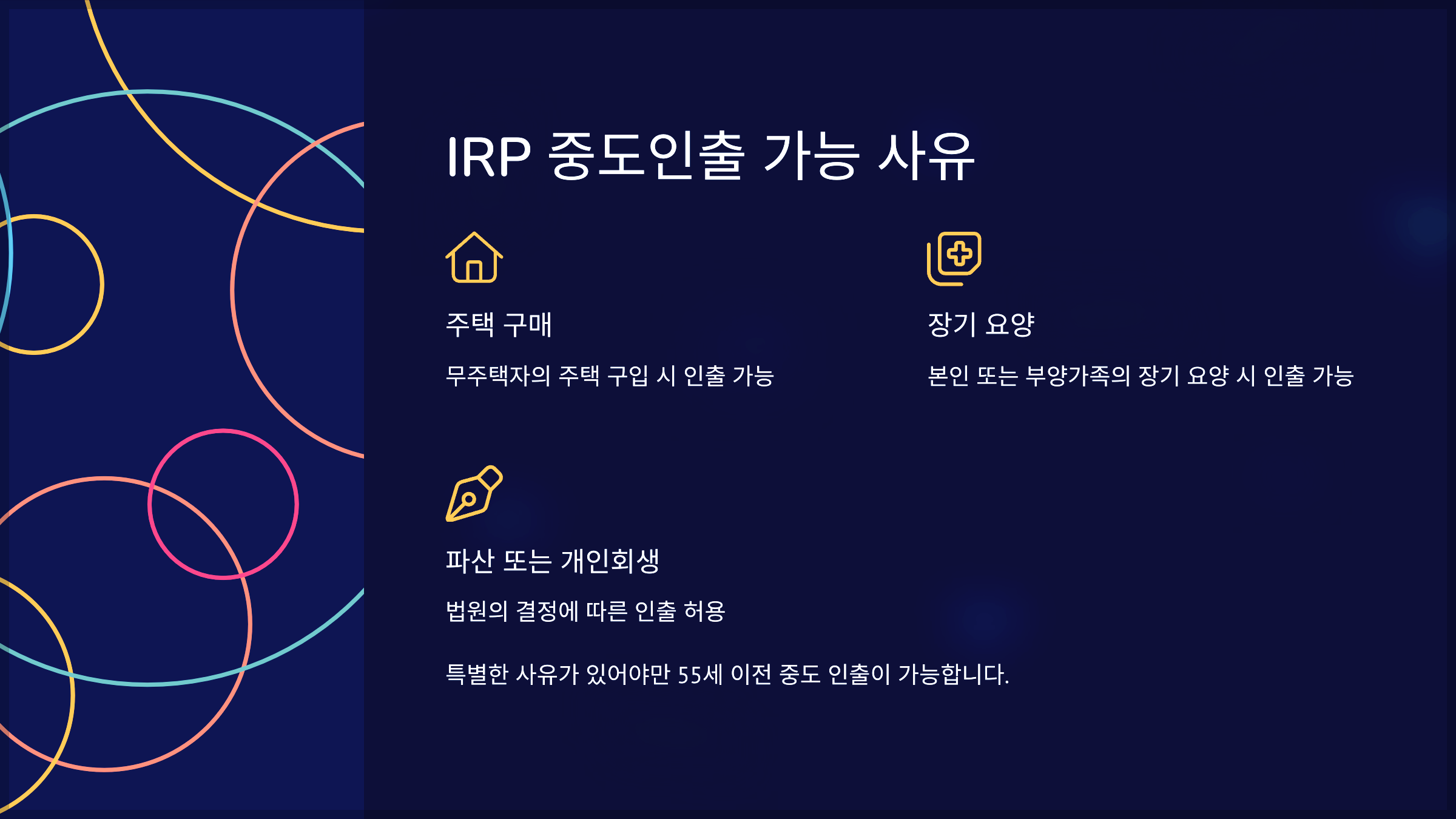 IRP 중도인출 가능 사유

주택 구매

무주택자의 주택 구입 시 인출 가능

장기 요양

본인 또는 부양가족의 장기 요양 시 인출 가능

파산 또는 개인회생

법원의 결정에 따른 인출 허용

특별한 사유가 있어야만 55세 이전 중도 인출이 가능합니다.